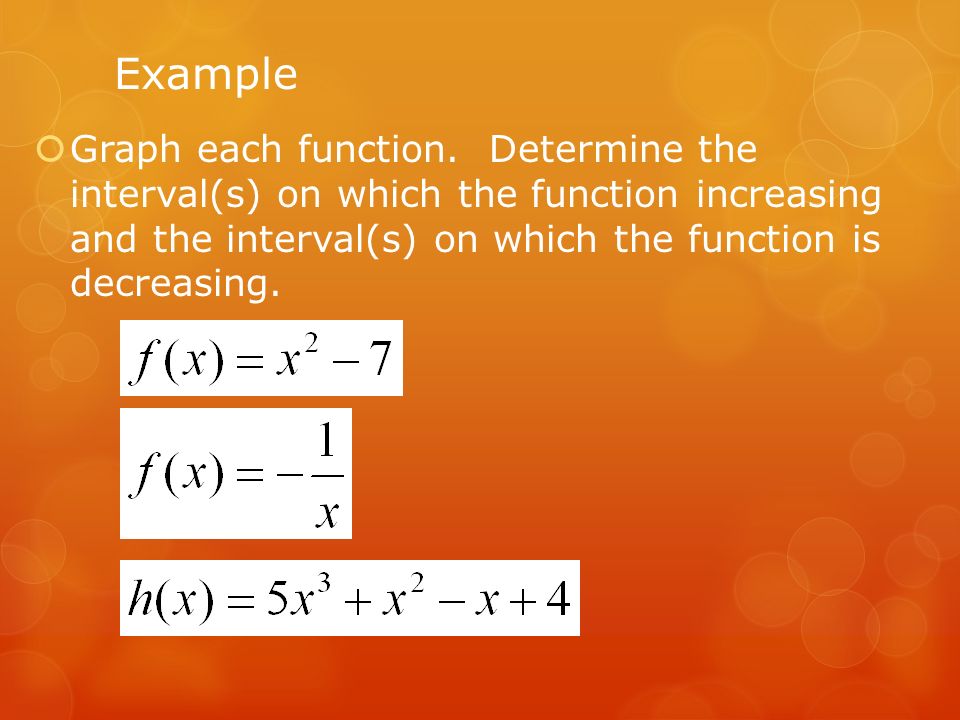 Example

Graph each function. Determine the interval(s) on which the function increasing and the interval(s) on which the function is decreasing.

$f(x) = x^2 - 7$

$f(x) = -\frac{1}{x}$

$h(x) = 5x^3 + x^2 - x + 4$